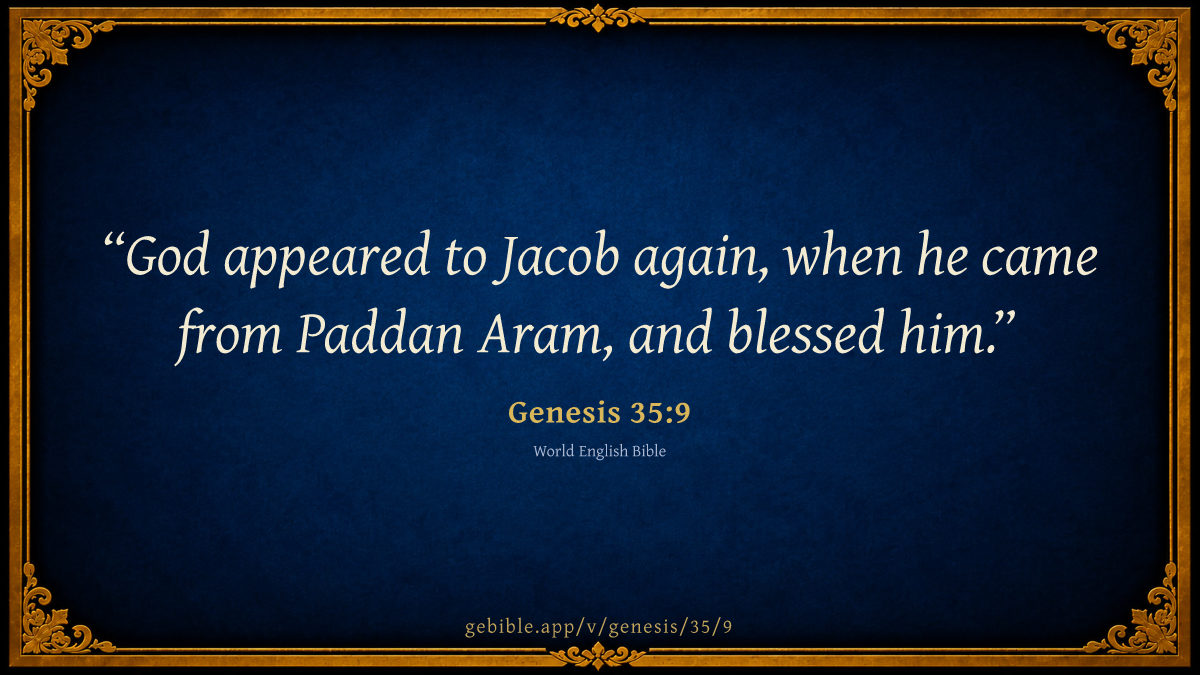 “God appeared to Jacob again, when he came from Paddan Aram, and blessed him.”

Genesis 35:9

World English Bible

gebible.app/v/genesis/35/9